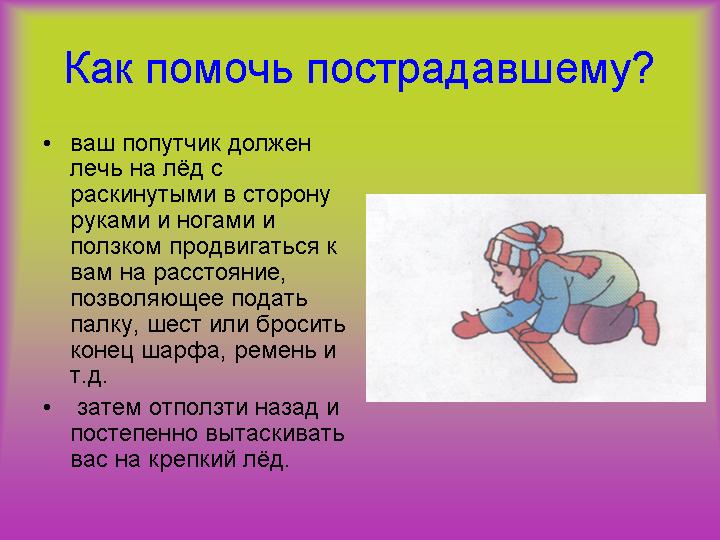 Как помочь пострадавшему?

• ваш попутчик должен лечь на лёд с раскинутыми в сторону руками и ногами и ползком продвигаться к вам на расстояние, позволяющее подать палку, шест или бросить конец шарфа, ремень и т.д.

• затем отползти назад и постепенно вытаскивать вас на крепкий лёд.